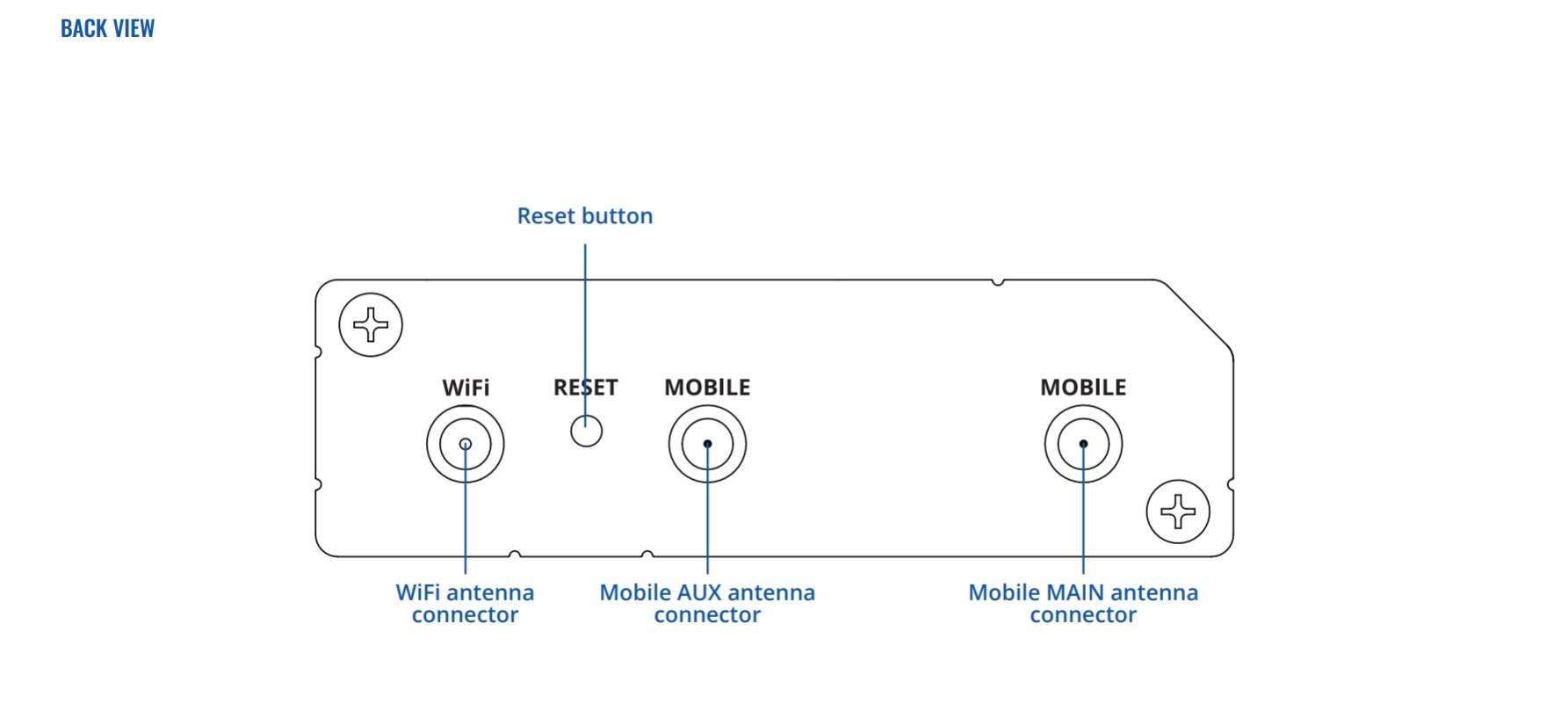 BACK VIEW

Reset button

WiFi

RESET

MOBILE

MOBILE

WiFi antenna connector

Mobile AUX antenna connector

Mobile MAIN antenna connector